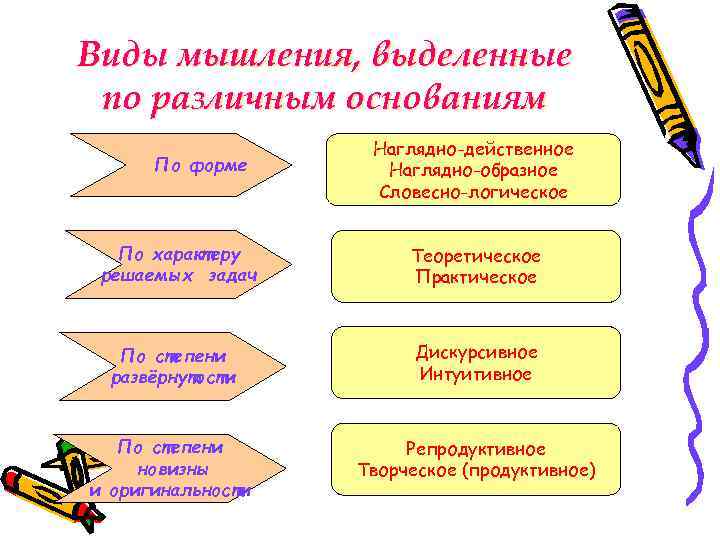 Виды мышления, выделенные по различным основаниям

По форме

Наглядно-действенное
Наглядно-образное
Словесно-логическое

По характеру решаемых задач

Теоретическое
Практическое

По степени развёрнутости

Дискурсивное
Интуитивное

По степени новизны и оригинальности

Репродуктивное
Творческое (продуктивное)